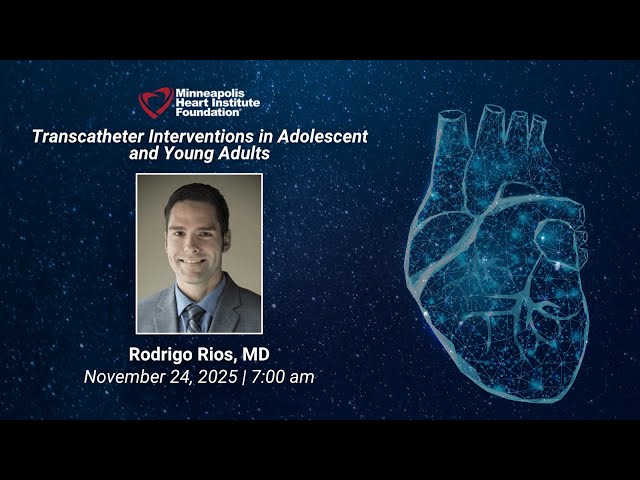 Minneapolis Heart Institute Foundation®

Transcatheter Interventions in Adolescent and Young Adults

Rodrigo Rios, MD
November 24, 2025 | 7:00 am